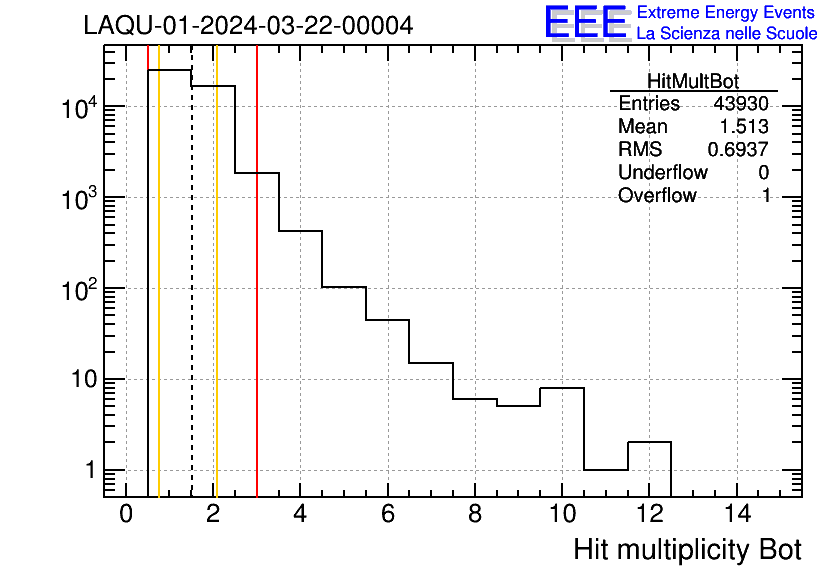 LAQU-01-2024-03-22-00004

EEE Extreme Energy Events
La Scienza nelle Scuole

| HitMultBot | |
|---|---|
| Entries | 43930 |
| Mean | 1.513 |
| RMS | 0.6937 |
| Underflow | 0 |
| Overflow | 1 |

$10^4$
$10^3$
$10^2$
10
1

0 2 4 6 8 10 12 14

Hit multiplicity Bot